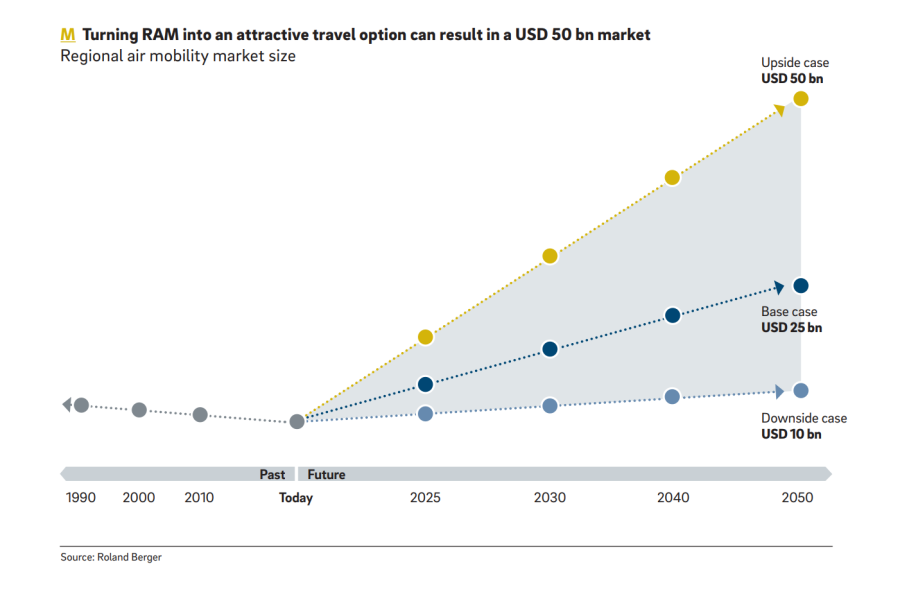 M Turning RAM into an attractive travel option can result in a USD 50 bn market
Regional air mobility market size

Upside case
USD 50 bn

Base case
USD 25 bn

Downside case
USD 10 bn

Past Future

1990 2000 2010 Today 2025 2030 2040 2050

Source: Roland Berger